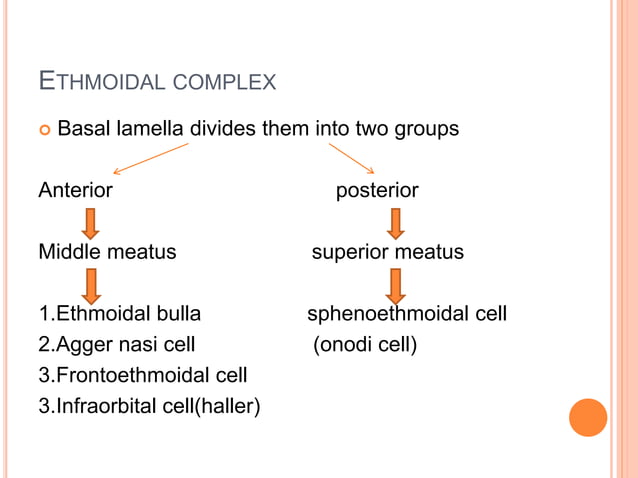 ETHMOIDAL COMPLEX

Basal lamella divides them into two groups

Anterior

Middle meatus

1.Ethmoidal bulla
2.Agger nasi cell
3.Frontoethmoidal cell
3.Infraorbital cell(haller)

posterior

superior meatus

sphenoethmoidal cell
(onodi cell)